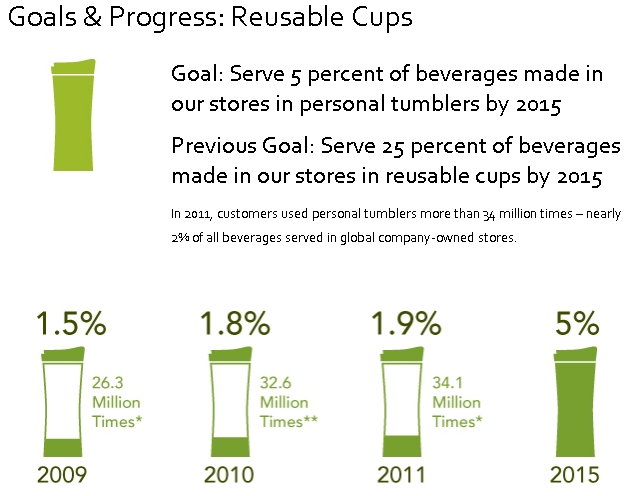 Goals & Progress: Reusable Cups

Goal: Serve 5 percent of beverages made in our stores in personal tumblers by 2015

Previous Goal: Serve 25 percent of beverages made in our stores in reusable cups by 2015

In 2011, customers used personal tumblers more than 34 million times – nearly 2% of all beverages served in global company-owned stores.

1.5%
26.3 Million Times*
2009

1.8%
32.6 Million Times**
2010

1.9%
34.1 Million Times*
2011

5%
2015